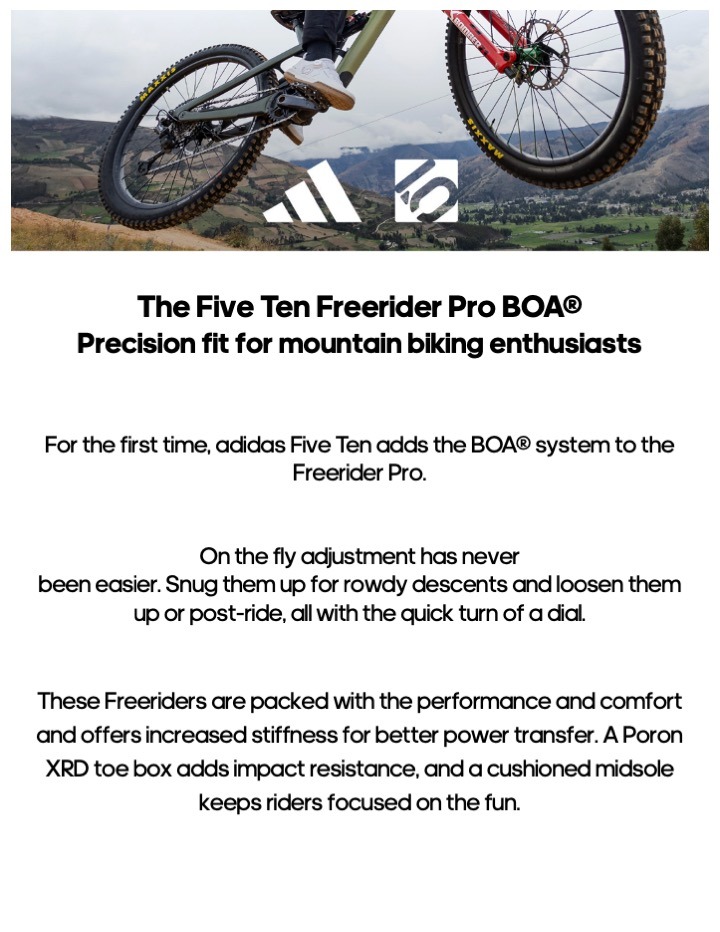 MAXXIS

MAXXIS

The Five Ten Freerider Pro BOA®
Precision fit for mountain biking enthusiasts

For the first time, adidas Five Ten adds the BOA® system to the Freerider Pro.

On the fly adjustment has never been easier. Snug them up for rowdy descents and loosen them up or post-ride, all with the quick turn of a dial.

These Freeriders are packed with the performance and comfort and offers increased stiffness for better power transfer. A Poron XRD toe box adds impact resistance, and a cushioned midsole keeps riders focused on the fun.